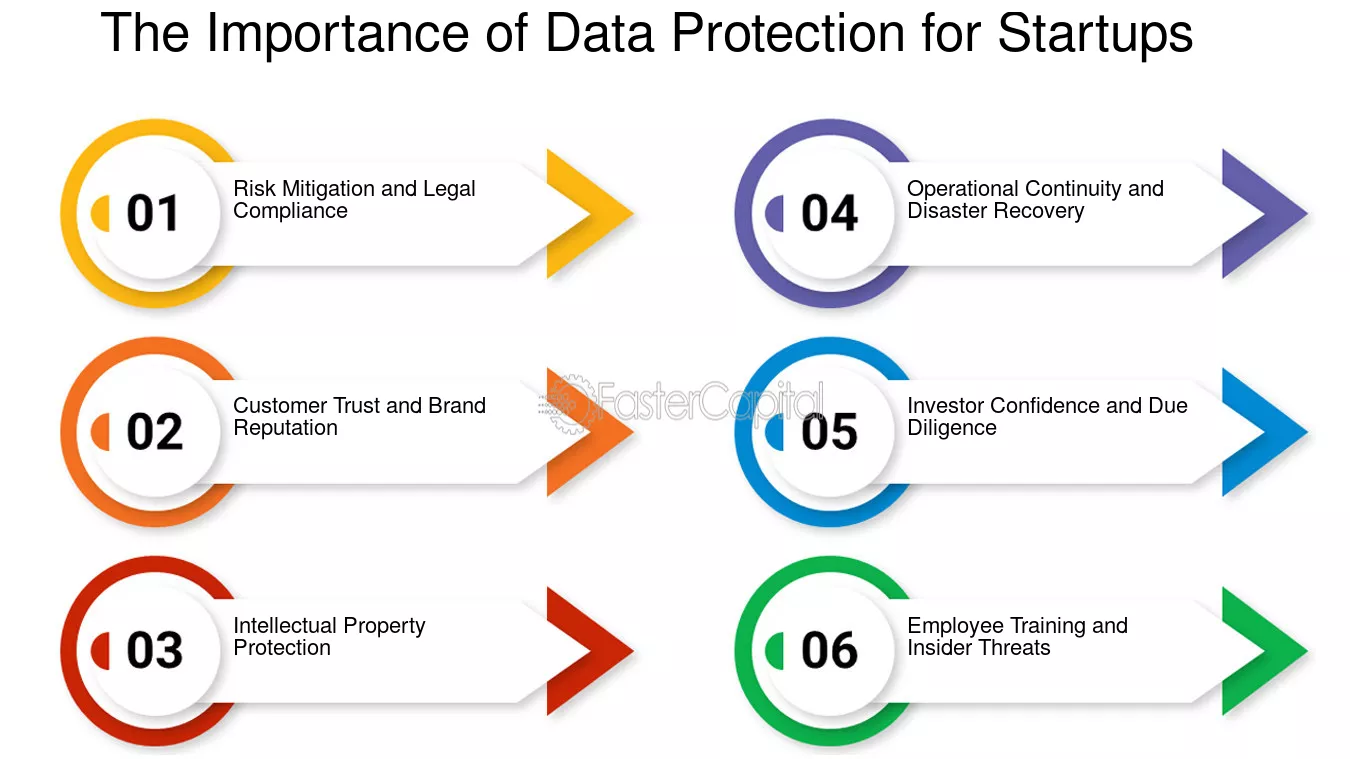 The Importance of Data Protection for Startups

01 Risk Mitigation and Legal Compliance

02 Customer Trust and Brand Reputation

03 Intellectual Property Protection

04 Operational Continuity and Disaster Recovery

05 Investor Confidence and Due Diligence

06 Employee Training and Insider Threats

FasterCapital